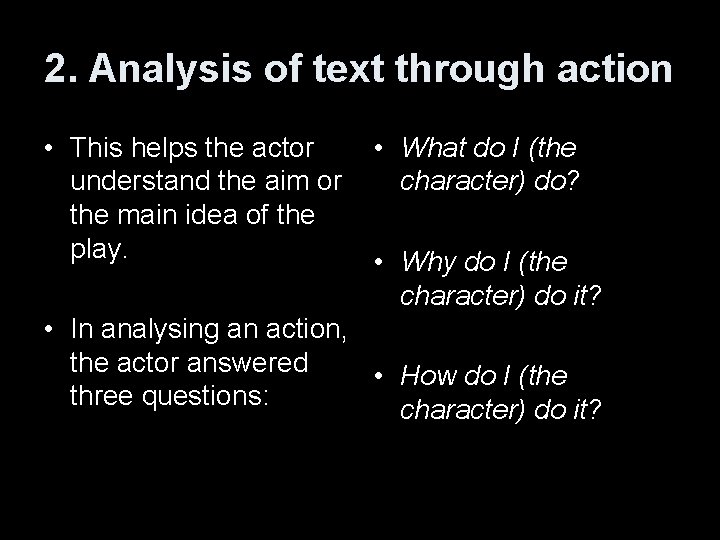 2. Analysis of text through action

• This helps the actor understand the aim or the main idea of the play.

• In analysing an action, the actor answered three questions:

• What do I (the character) do?

• Why do I (the character) do it?

• How do I (the character) do it?